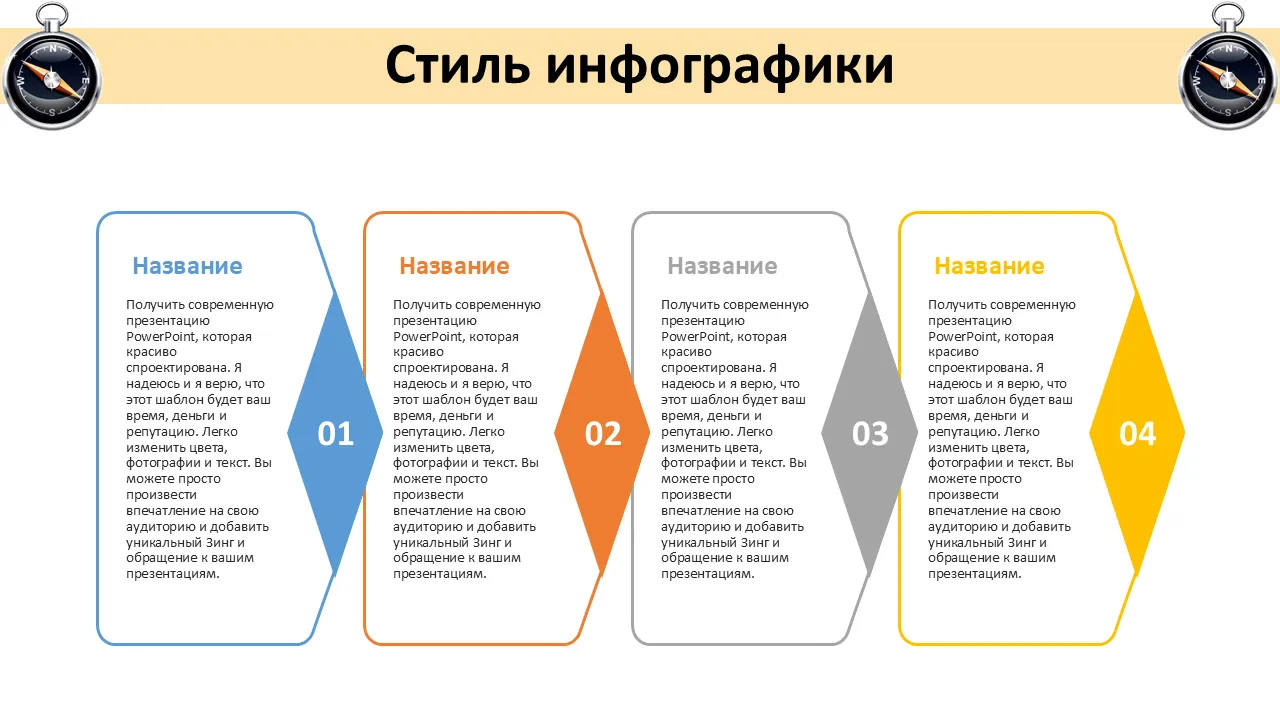 Стиль инфографики

Название

Получить современную презентацию PowerPoint, которая красиво спроектирована. Я надеюсь и я верю, что этот шаблон будет ваш время, деньги и репутацию. Легко изменить цвета, фотографии и текст. Вы можете просто произвести впечатление на свою аудиторию и добавить уникальный Зинг и обращение к вашим презентациям.

01

Название

Получить современную презентацию PowerPoint, которая красиво спроектирована. Я надеюсь и я верю, что этот шаблон будет ваш время, деньги и репутацию. Легко изменить цвета, фотографии и текст. Вы можете просто произвести впечатление на свою аудиторию и добавить уникальный Зинг и обращение к вашим презентациям.

02

Название

Получить современную презентацию PowerPoint, которая красиво спроектирована. Я надеюсь и я верю, что этот шаблон будет ваш время, деньги и репутацию. Легко изменить цвета, фотографии и текст. Вы можете просто произвести впечатление на свою аудиторию и добавить уникальный Зинг и обращение к вашим презентациям.

03

Название

Получить современную презентацию PowerPoint, которая красиво спроектирована. Я надеюсь и я верю, что этот шаблон будет ваш время, деньги и репутацию. Легко изменить цвета, фотографии и текст. Вы можете просто произвести впечатление на свою аудиторию и добавить уникальный Зинг и обращение к вашим презентациям.

04